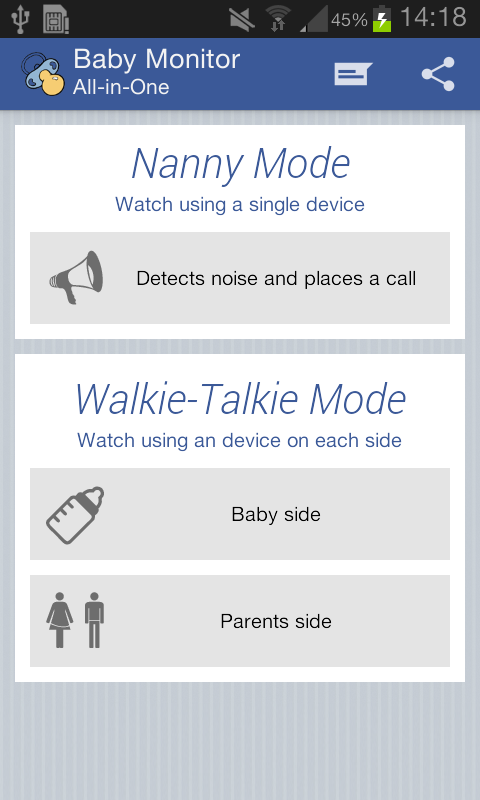 45% 14:18

Baby Monitor
All-in-One

Nanny Mode
Watch using a single device

Detects noise and places a call

Walkie-Talkie Mode
Watch using an device on each side

Baby side

Parents side